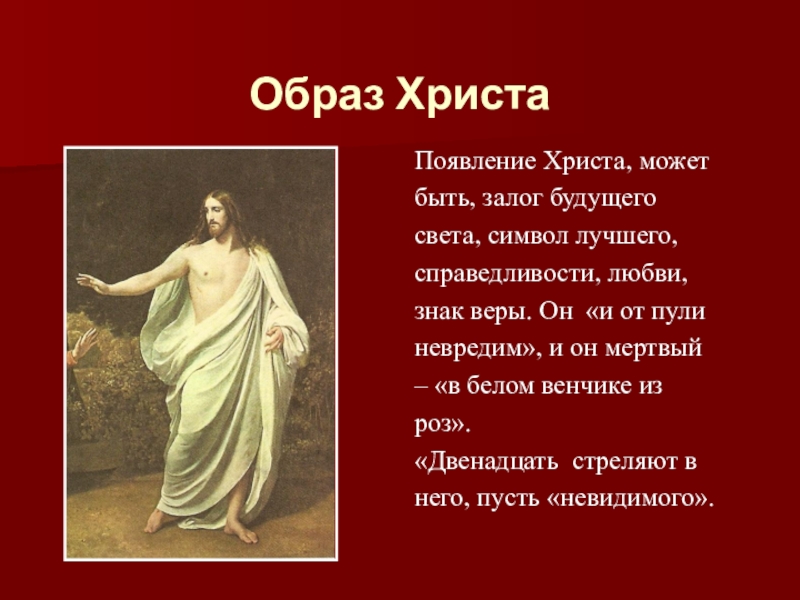 Образ Христа

Появление Христа, может быть, залог будущего света, символ лучшего, справедливости, любви, знак веры. Он «и от пули невредим», и он мертвый – «в белом венчике из роз».
«Двенадцать стреляют в него, пусть «невидимого».